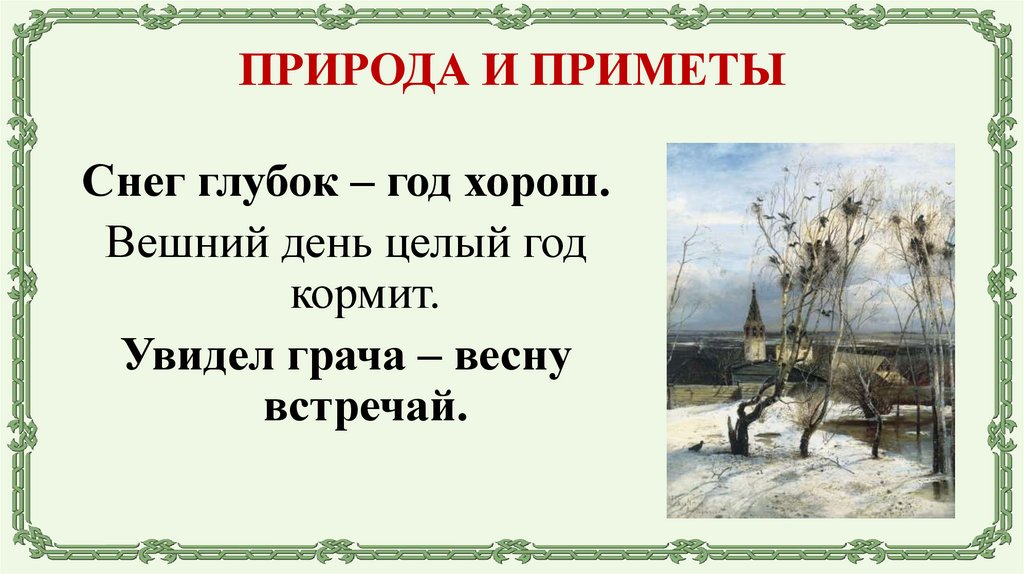 ПРИРОДА И ПРИМЕТЫ

Снег глубок – год хорош.

Вешний день целый год кормит.

Увидел грача – весну встречай.